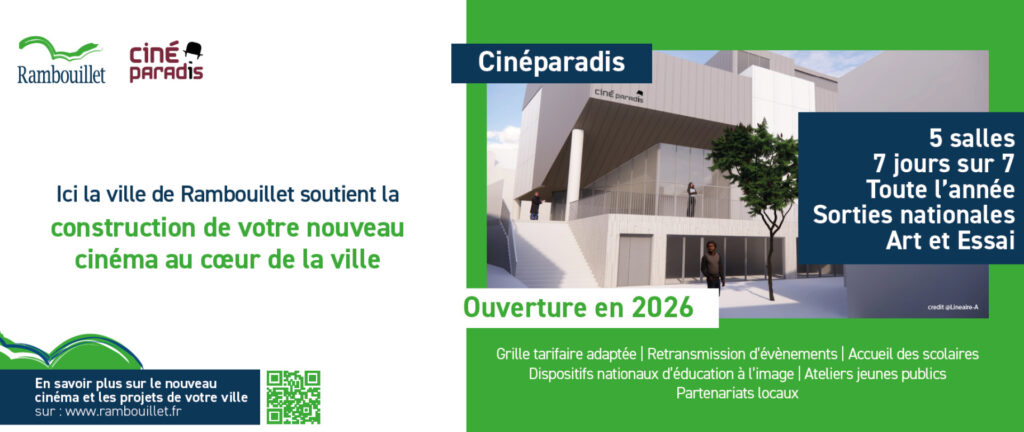 Rambouillet

ciné paradis

Ici la ville de Rambouillet soutient la construction de votre nouveau cinéma au cœur de la ville

En savoir plus sur le nouveau cinéma et les projets de votre ville sur : www.rambouillet.fr

Cinéparadis

ciné paradis

5 salles
7 jours sur 7
Toute l'année
Sorties nationales
Art et Essai

credit @Lineaire-A

Ouverture en 2026

Grille tarifaire adaptée | Retransmission d'évènements | Accueil des scolaires
Dispositifs nationaux d'éducation à l'image | Ateliers jeunes publics
Partenariats locaux